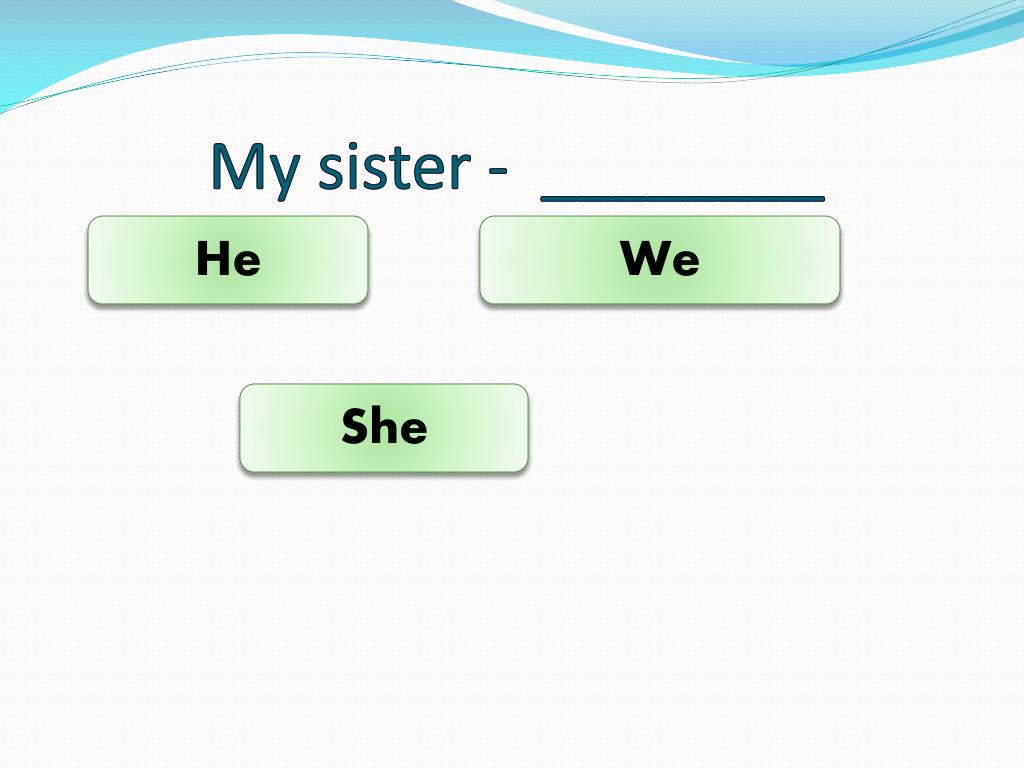 My sister - ________

He

We

She